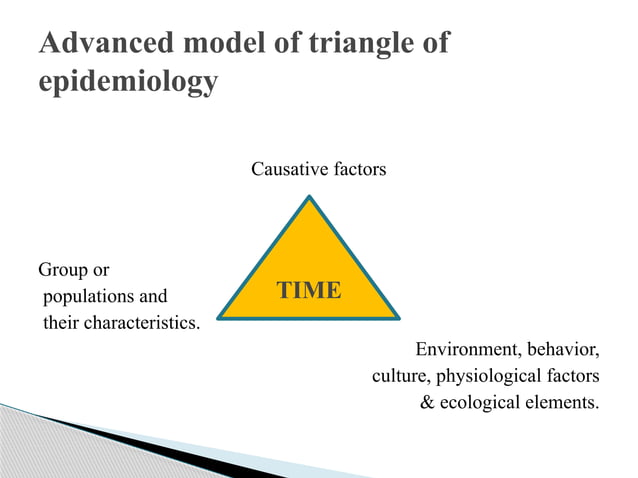 Advanced model of triangle of epidemiology

Causative factors

Group or populations and their characteristics.

TIME

Environment, behavior, culture, physiological factors & ecological elements.